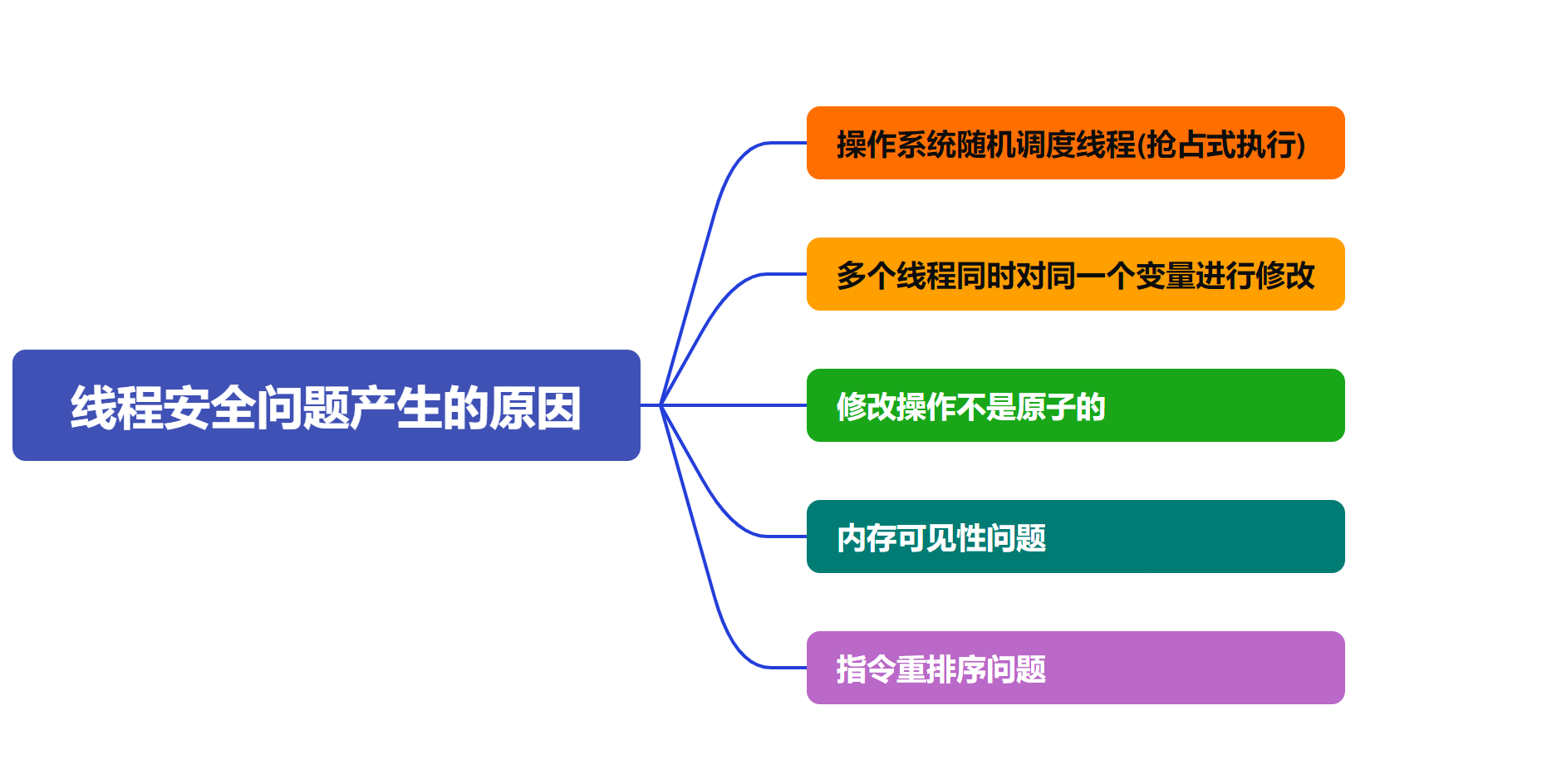 线程安全问题产生的原因

操作系统随机调度线程(抢占式执行)

多个线程同时对同一个变量进行修改

修改操作不是原子的

内存可见性问题

指令重排序问题